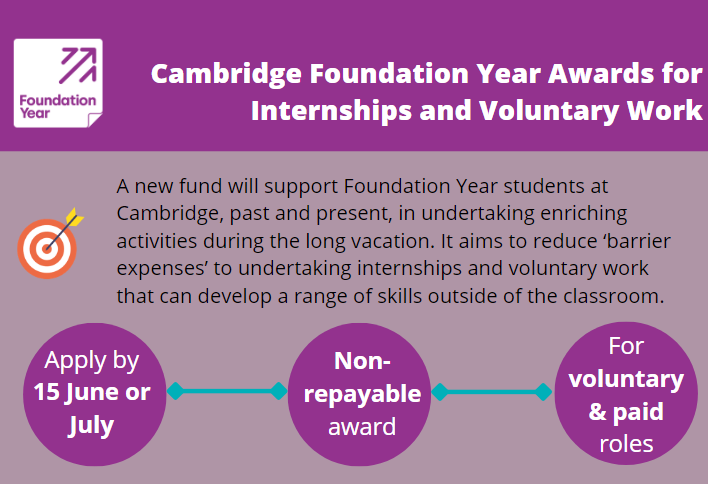 Foundation Year

Cambridge Foundation Year Awards for Internships and Voluntary Work

A new fund will support Foundation Year students at Cambridge, past and present, in undertaking enriching activities during the long vacation. It aims to reduce ‘barrier expenses’ to undertaking internships and voluntary work that can develop a range of skills outside of the classroom.

Apply by 15 June or July

Non-repayable award

For voluntary & paid roles